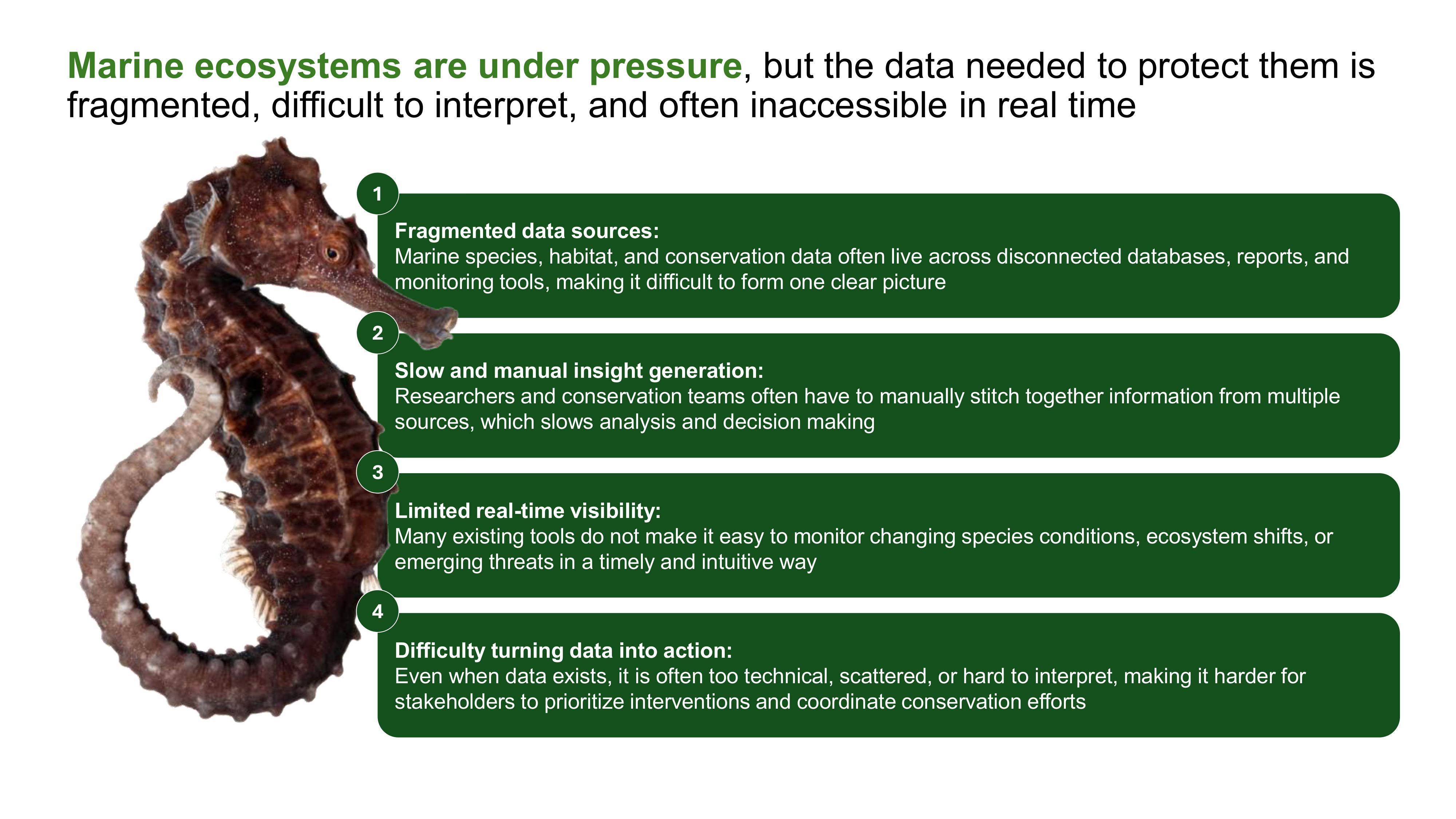 Marine ecosystems are under pressure, but the data needed to protect them is fragmented, difficult to interpret, and often inaccessible in real time

1

Fragmented data sources:
Marine species, habitat, and conservation data often live across disconnected databases, reports, and monitoring tools, making it difficult to form one clear picture

2

Slow and manual insight generation:
Researchers and conservation teams often have to manually stitch together information from multiple sources, which slows analysis and decision making

3

Limited real-time visibility:
Many existing tools do not make it easy to monitor changing species conditions, ecosystem shifts, or emerging threats in a timely and intuitive way

4

Difficulty turning data into action:
Even when data exists, it is often too technical, scattered, or hard to interpret, making it harder for stakeholders to prioritize interventions and coordinate conservation efforts